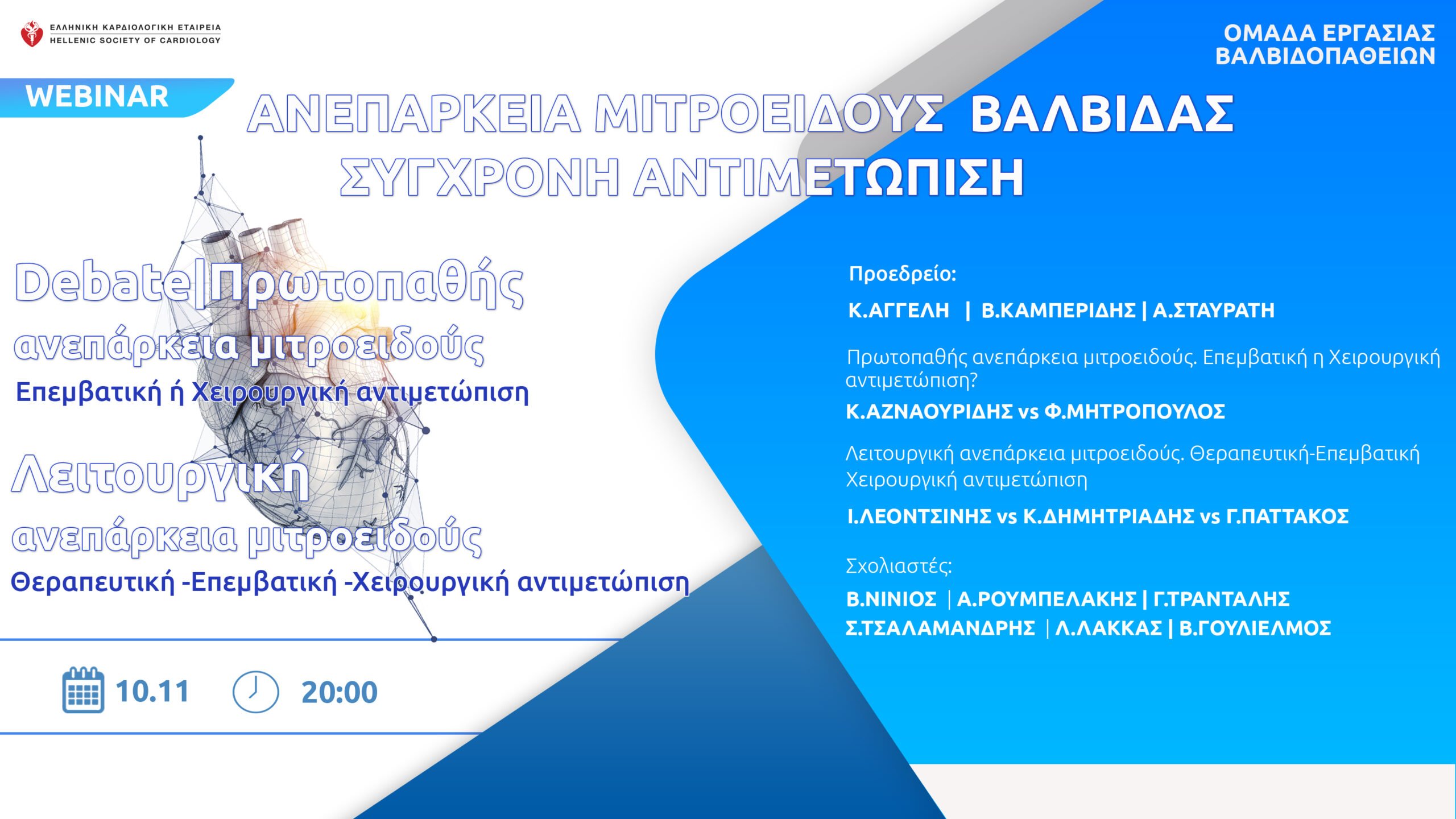 ΕΛΛΗΝΙΚΗ ΚΑΡΔΙΟΛΟΓΙΚΗ ΕΤΑΙΡΕΙΑ
HELLENIC SOCIETY OF CARDIOLOGY

ΟΜΑΔΑ ΕΡΓΑΣΙΑΣ
ΒΑΛΒΙΔΟΠΑΘΕΙΩΝ

WEBINAR

ΑΝΕΠΑΡΚΕΙΑ ΜΙΤΡΟΕΙΔΟΥΣ ΒΑΛΒΙΔΑΣ
ΣΥΓΧΡΟΝΗ ΑΝΤΙΜΕΤΩΠΙΣΗ

Debate|Πρωτοπαθής
ανεπάρκεια μιτροειδούς
Επεμβατική ή Χειρουργική αντιμετώπιση

Λειτουργική
ανεπάρκεια μιτροειδούς
Θεραπευτική -Επεμβατική -Χειρουργική αντιμετώπιση

10.11 20:00

Προεδρείο:

Κ.ΑΓΓΕΛΗ | Β.ΚΑΜΠΕΡΙΔΗΣ | Α.ΣΤΑΥΡΑΤΗ

Πρωτοπαθής ανεπάρκεια μιτροειδούς. Επεμβατική η Χειρουργική αντιμετώπιση?

Κ.ΑΖΝΑΟΥΡΙΔΗΣ vs Φ.ΜΗΤΡΟΠΟΥΛΟΣ

Λειτουργική ανεπάρκεια μιτροειδούς. Θεραπευτική-Επεμβατική Χειρουργική αντιμετώπιση

Ι.ΛΕΟΝΤΣΙΝΗΣ vs Κ.ΔΗΜΗΤΡΙΑΔΗΣ vs Γ.ΠΑΤΤΑΚΟΣ

Σχολιαστές:

Β.ΝΙΝΙΟΣ | Α.ΡΟΥΜΠΕΛΑΚΗΣ | Γ.ΤΡΑΝΤΑΛΗΣ
Σ.ΤΣΑΛΑΜΑΝΔΡΗΣ | Λ.ΛΑΚΚΑΣ | Β.ΓΟΥΛΙΕΛΜΟΣ